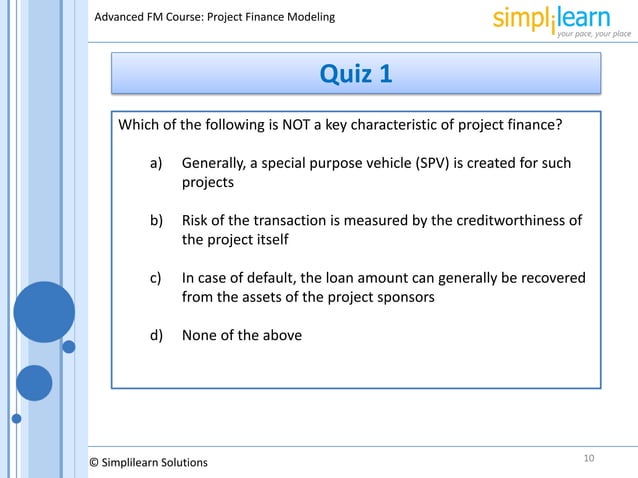 Advanced FM Course: Project Finance Modeling

simplilearn
your pace, your place

Quiz 1

Which of the following is NOT a key characteristic of project finance?

a) Generally, a special purpose vehicle (SPV) is created for such projects

b) Risk of the transaction is measured by the creditworthiness of the project itself

c) In case of default, the loan amount can generally be recovered from the assets of the project sponsors

d) None of the above

© Simplilearn Solutions

10